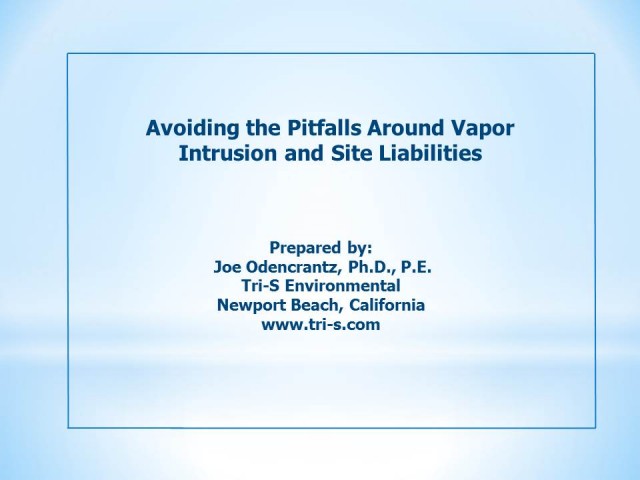 Avoiding the Pitfalls Around Vapor Intrusion and Site Liabilities

Prepared by:
Joe Odencrantz, Ph.D., P.E.
Tri-S Environmental
Newport Beach, California
www.tri-s.com